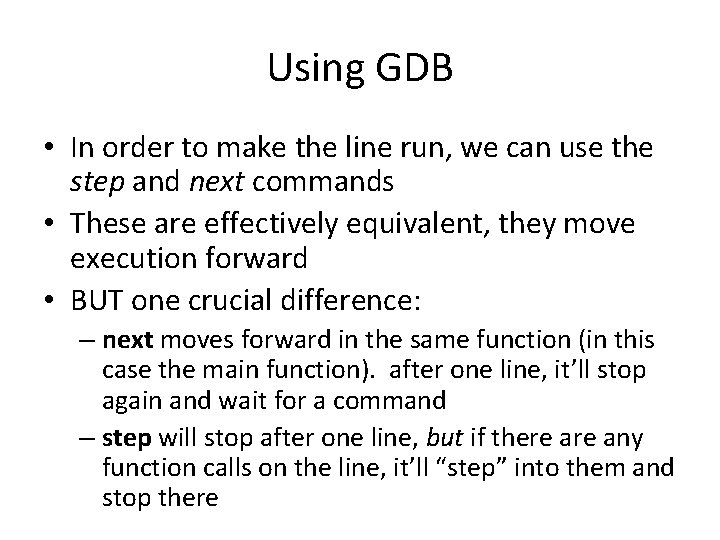 Using GDB

• In order to make the line run, we can use the step and next commands
• These are effectively equivalent, they move execution forward
• BUT one crucial difference:
– next moves forward in the same function (in this case the main function). after one line, it'll stop again and wait for a command
– step will stop after one line, but if there are any function calls on the line, it'll "step" into them and stop there